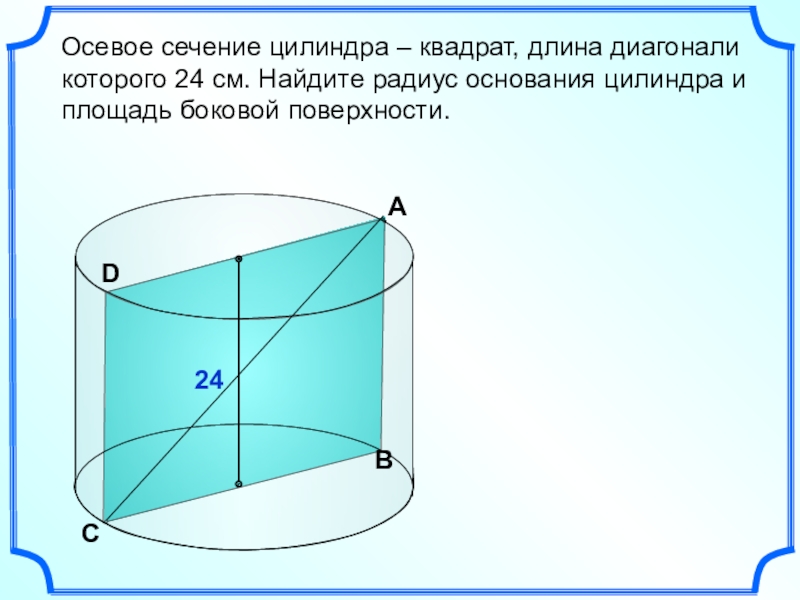 Осевое сечение цилиндра – квадрат, длина диагонали которого 24 см. Найдите радиус основания цилиндра и площадь боковой поверхности.

A
D
24
B
C